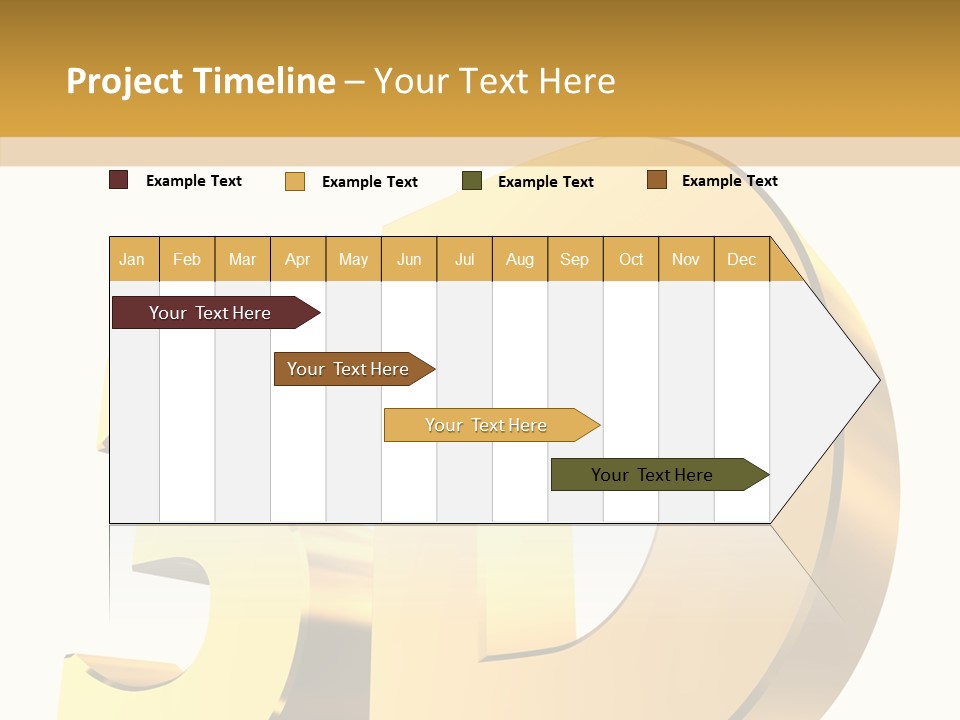 Project Timeline – Your Text Here

Example Text Example Text Example Text Example Text

| Jan | Feb | Mar | Apr | May | Jun | Jul | Aug | Sep | Oct | Nov | Dec |
|---|---|---|---|---|---|---|---|---|---|---|---|

Your Text Here

Your Text Here

Your Text Here

Your Text Here